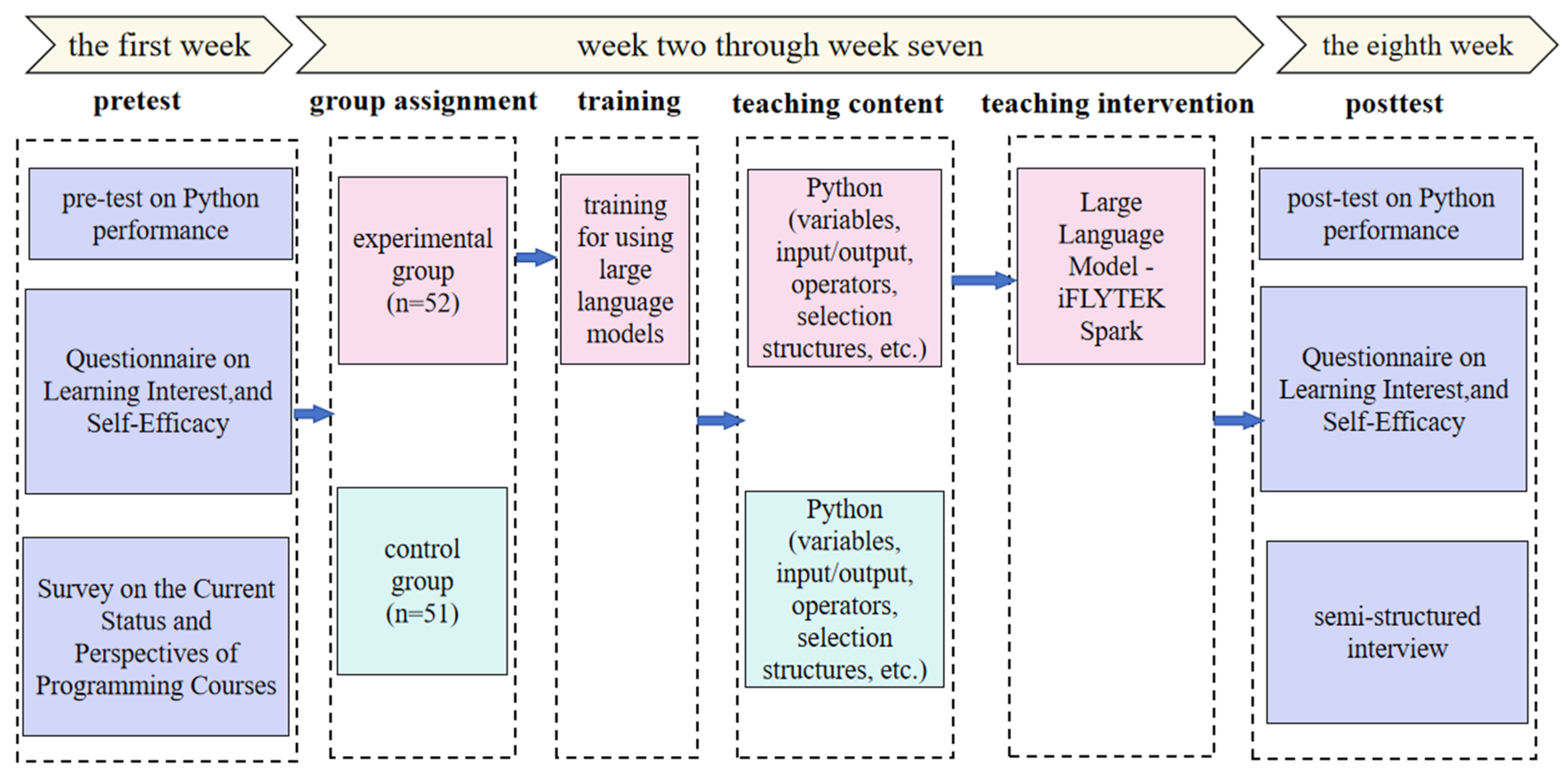 the first week

week two through week seven

the eighth week

pretest

group assignment

training

teaching content

teaching intervention

posttest

pre-test on Python performance

Questionnaire on Learning Interest,and Self-Efficacy

Survey on the Current Status and Perspectives of Programming Courses

experimental group (n=52)

control group (n=51)

training for using large language models

Python (variables, input/output, operators, selection structures, etc.)

Python (variables, input/output, operators, selection structures, etc.)

Large Language Model - iFLYTEK Spark

post-test on Python performance

Questionnaire on Learning Interest,and Self-Efficacy

semi-structured interview